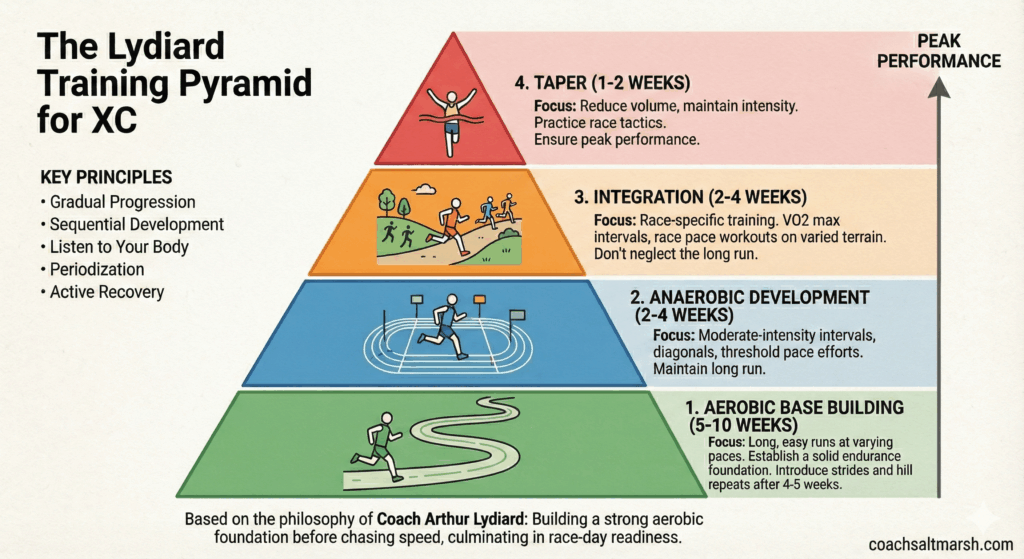 The Lydiard Training Pyramid for XC

KEY PRINCIPLES
• Gradual Progression
• Sequential Development
• Listen to Your Body
• Periodization
• Active Recovery

PEAK PERFORMANCE

4. TAPER (1-2 WEEKS)
Focus: Reduce volume, maintain intensity. Practice race tactics. Ensure peak performance.

3. INTEGRATION (2-4 WEEKS)
Focus: Race-specific training. VO2 max intervals, race pace workouts on varied terrain. Don't neglect the long run.

2. ANAEROBIC DEVELOPMENT (2-4 WEEKS)
Focus: Moderate-intensity intervals, diagonals, threshold pace efforts. Maintain long run.

1. AEROBIC BASE BUILDING (5-10 WEEKS)
Focus: Long, easy runs at varying paces. Establish a solid endurance foundation. Introduce strides and hill repeats after 4-5 weeks.

Based on the philosophy of Coach Arthur Lydiard: Building a strong aerobic foundation before chasing speed, culminating in race-day readiness.

coachsaltmarsh.com